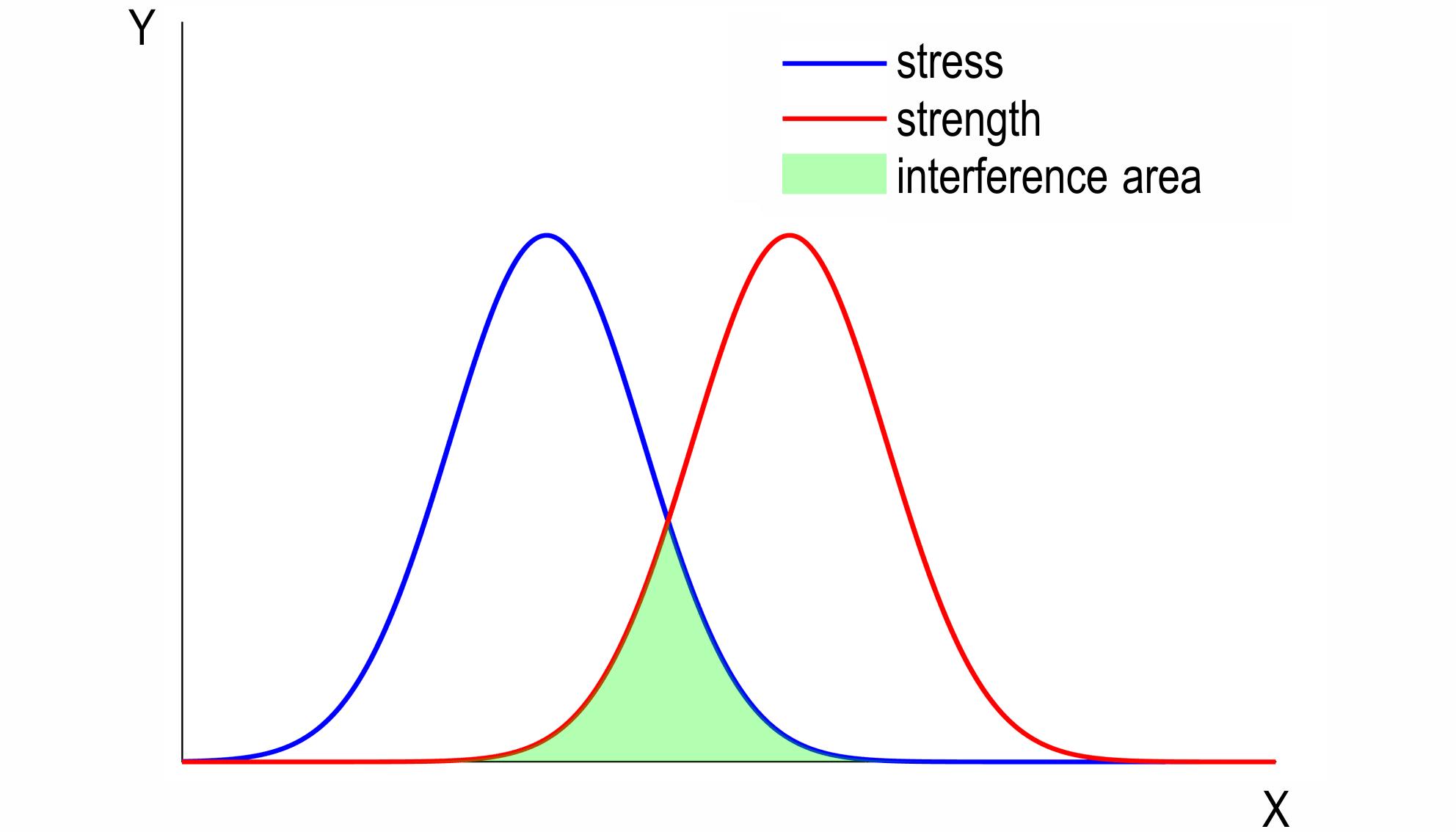 Y

stress
strength
interference area

X